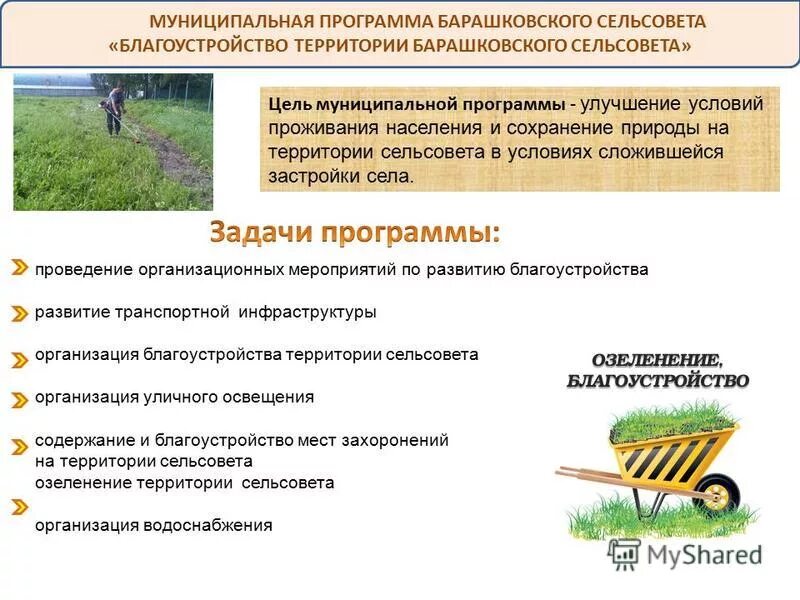 МУНИЦИПАЛЬНАЯ ПРОГРАММА БАРАШКОВСКОГО СЕЛЬСОВЕТА «БЛАГОУСТРОЙСТВО ТЕРРИТОРИИ БАРАШКОВСКОГО СЕЛЬСОВЕТА»

Цель муниципальной программы - улучшение условий проживания населения и сохранение природы на территории сельсовета в условиях сложившейся застройки села.

Задачи программы:

проведение организационных мероприятий по развитию благоустройства

развитие транспортной инфраструктуры

организация благоустройства территории сельсовета

организация уличного освещения

содержание и благоустройство мест захоронений на территории сельсовета

озеленение территории сельсовета

организация водоснабжения

ОЗЕЛЕНЕНИЕ, БЛАГОУСТРОЙСТВО

MyShared